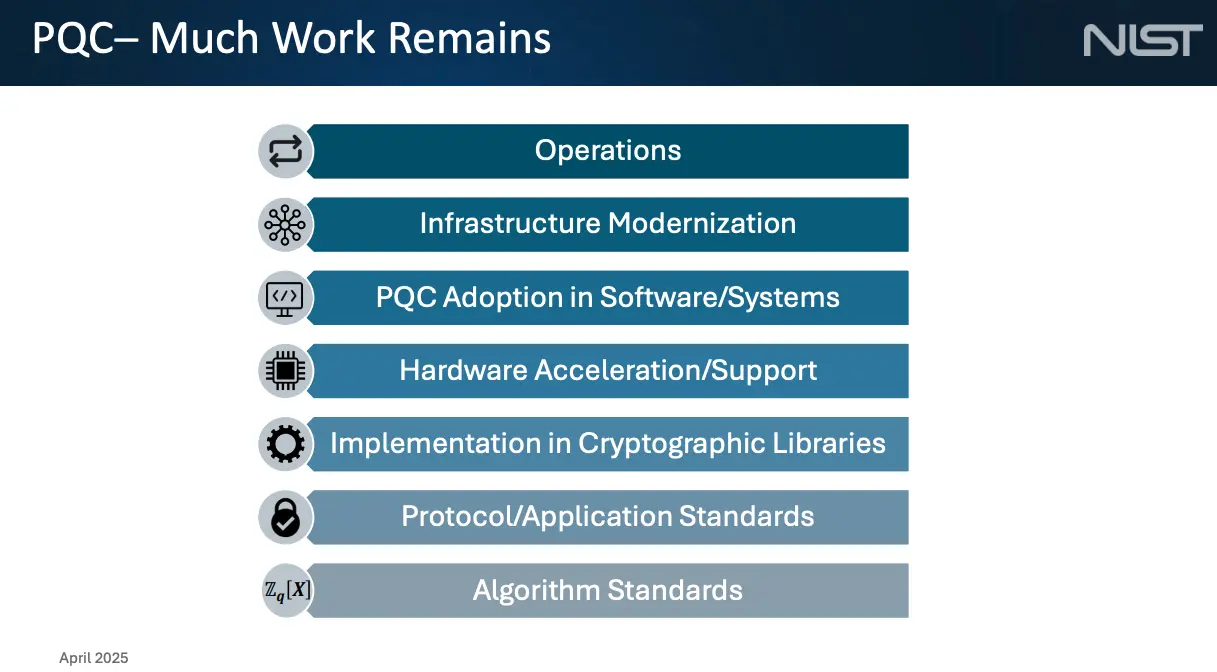 PQC– Much Work Remains

NIST

Operations

Infrastructure Modernization

PQC Adoption in Software/Systems

Hardware Acceleration/Support

Implementation in Cryptographic Libraries

Protocol/Application Standards

$\mathbb{Z}_q[X]$

Algorithm Standards

April 2025